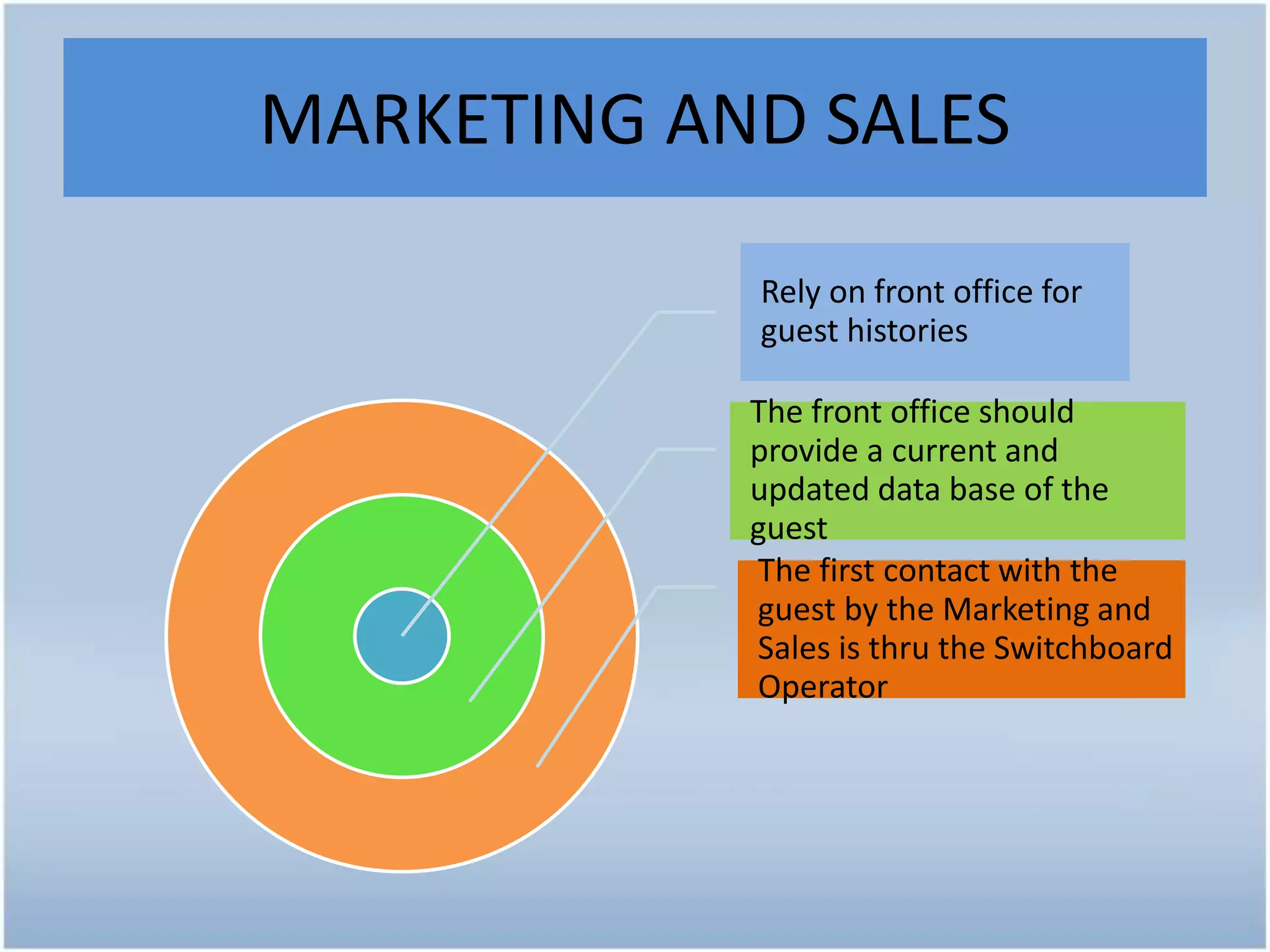 MARKETING AND SALES

Rely on front office for guest histories

The front office should provide a current and updated data base of the guest

The first contact with the guest by the Marketing and Sales is thru the Switchboard Operator